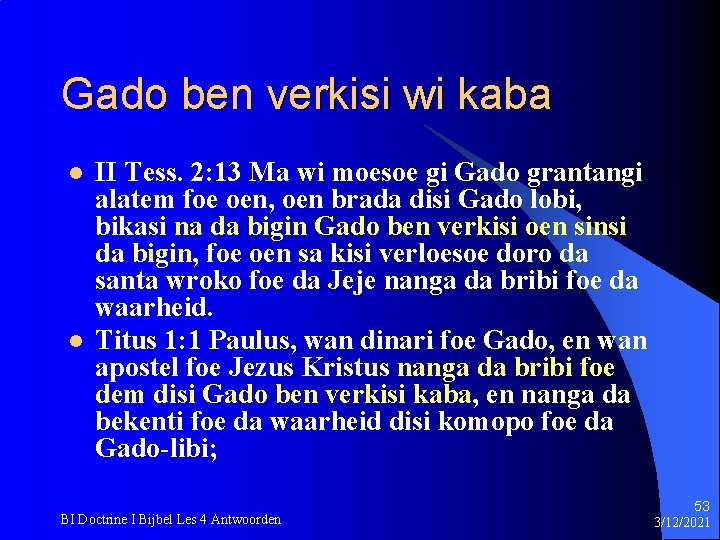 Gado ben verkisi wi kaba

- II Tess. 2:13 Ma wi moesoe gi Gado grantangi alatem foe oen, oen brada disi Gado lobi, bikasi na da bigin Gado ben verkisi oen sinsi da bigin, foe oen sa kisi verloesoe doro da santa wroko foe da Jeje nanga da bribi foe da waarheid.
- Titus 1:1 Paulus, wan dinari foe Gado, en wan apostel foe Jezus Kristus nanga da bribi foe dem disi Gado ben verkisi kaba, en nanga da bekenti foe da waarheid disi komopo foe da Gado-libi;

BI Doctrine I Bijbel Les 4 Antwoorden

53
3/12/2021